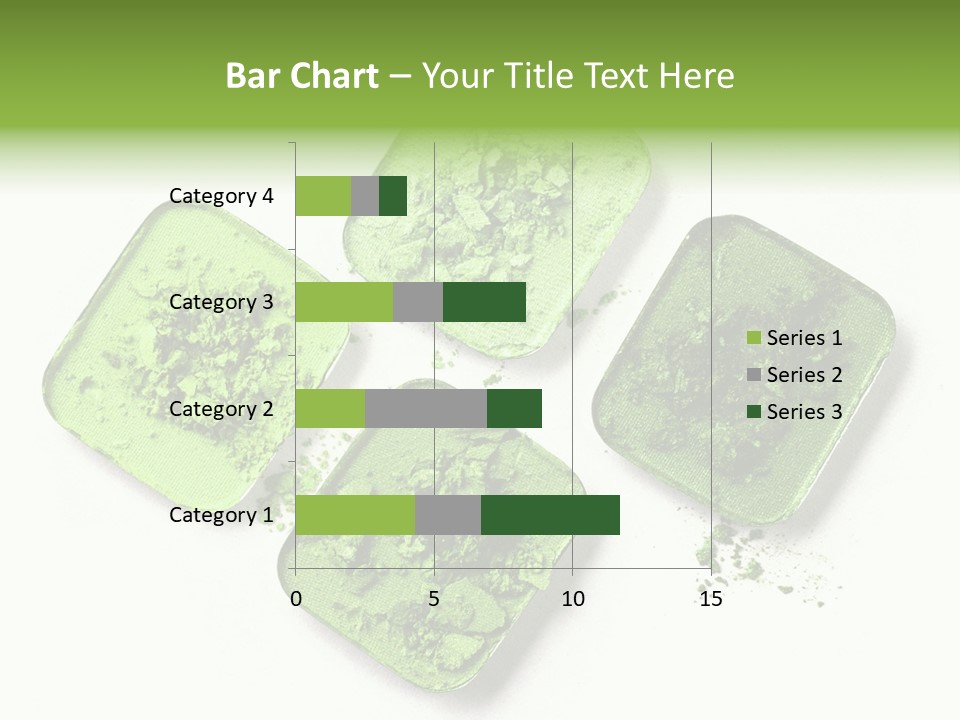 Bar Chart – Your Title Text Here

Category 4
Category 3
Category 2
Category 1

0
5
10
15

Series 1
Series 2
Series 3